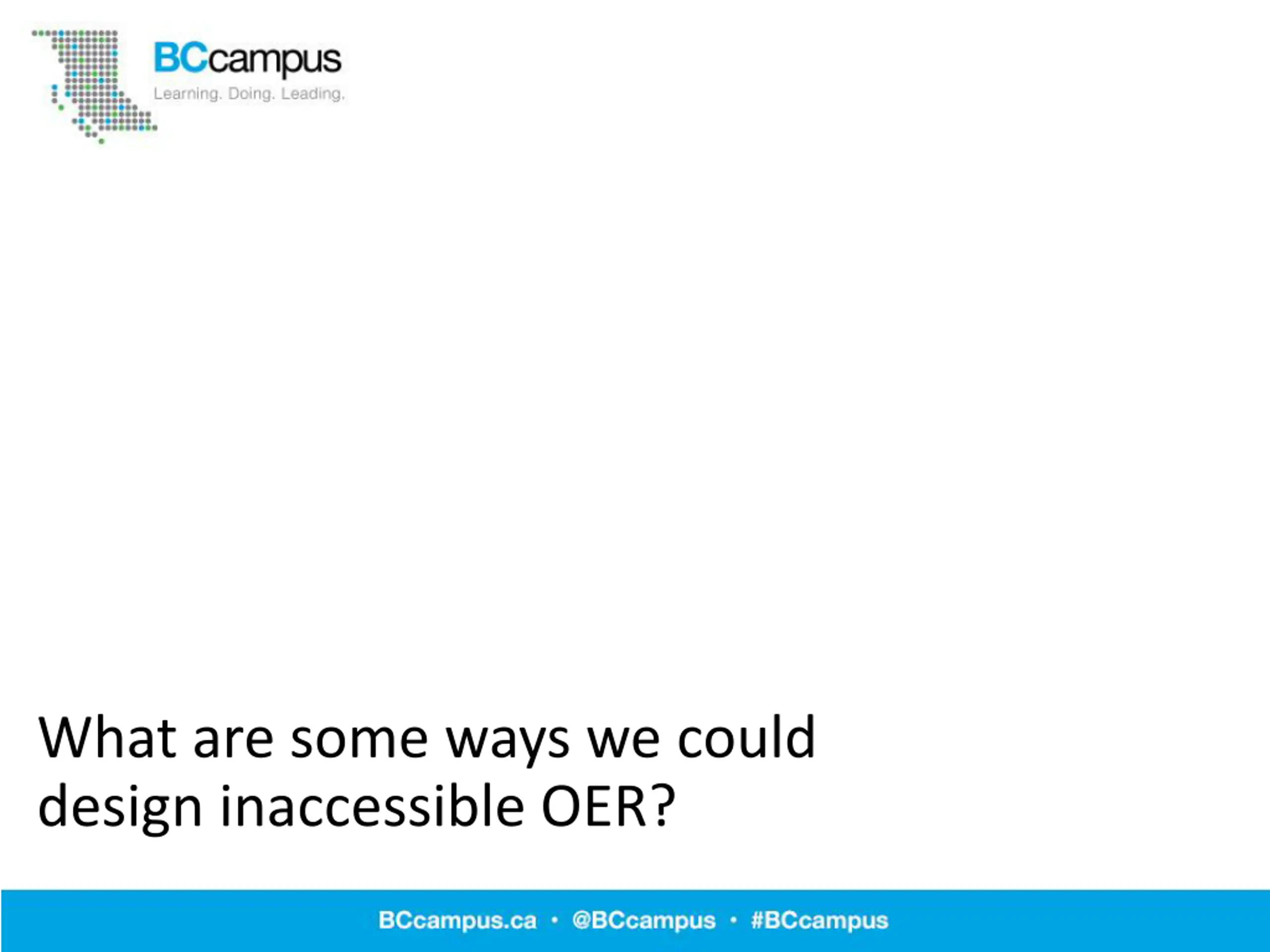 BCcampus
Learning. Doing. Leading.

What are some ways we could design inaccessible OER?

BCcampus.ca • @BCcampus • #BCcampus